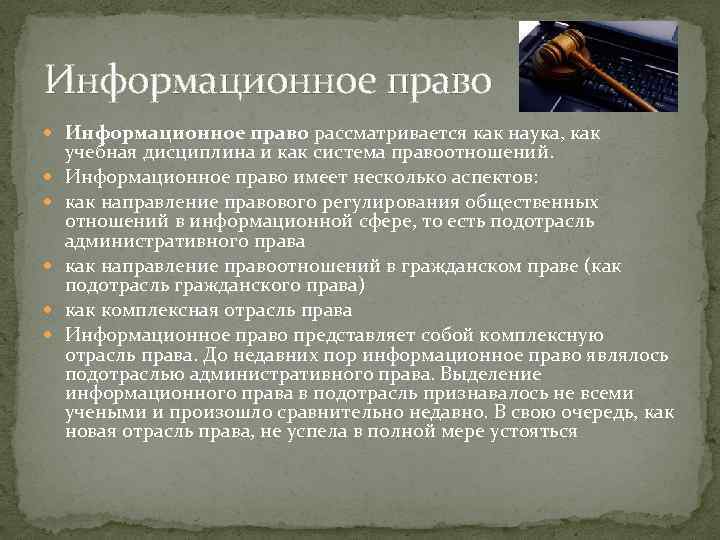 Информационное право

Информационное право рассматривается как наука, как учебная дисциплина и как система правоотношений.

Информационное право имеет несколько аспектов:

как направление правового регулирования общественных отношений в информационной сфере, то есть подотрасль административного права

как направление правоотношений в гражданском праве (как подотрасль гражданского права)

как комплексная отрасль права

Информационное право представляет собой комплексную отрасль права. До недавних пор информационное право являлось подотраслью административного права. Выделение информационного права в подотрасль признавалось не всеми учеными и произошло сравнительно недавно. В свою очередь, как новая отрасль права, не успела в полной мере устояться